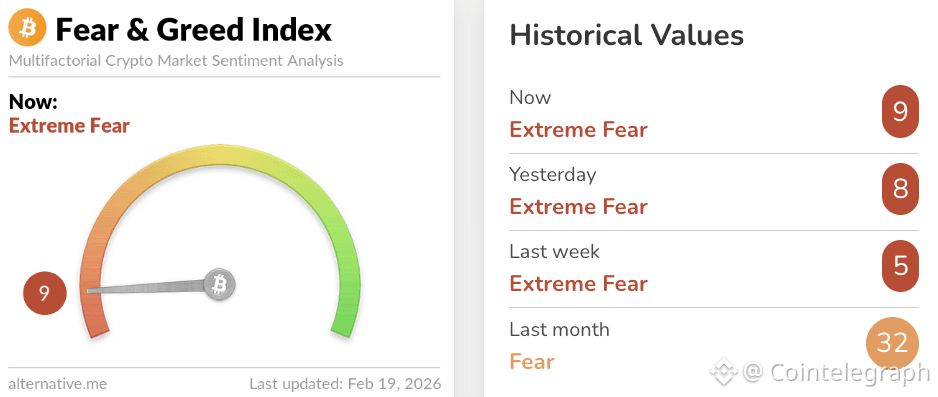 Fear & Greed Index
Multifactorial Crypto Market Sentiment Analysis

Now:
Extreme Fear

9

alternative.me Last updated: Feb 19, 2026

Historical Values

Now
Extreme Fear
9

Yesterday
Extreme Fear
8

Last week
Extreme Fear
5

Last month
Fear
32

@ Cointelegraph